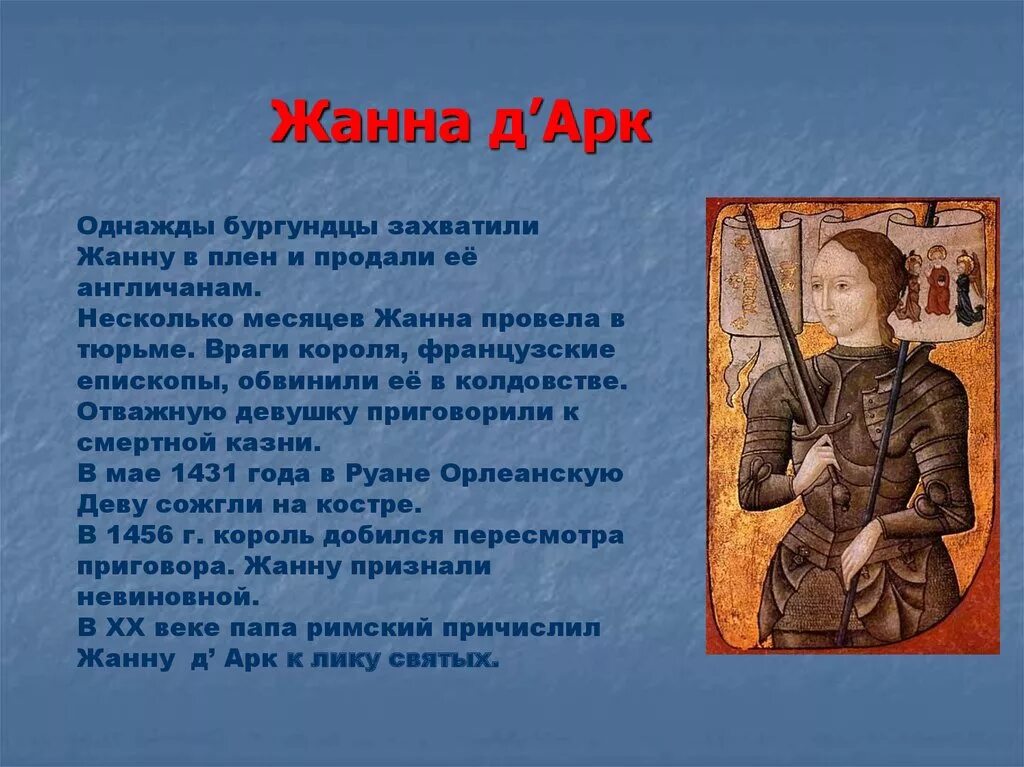 Жанна д’Арк

Однажды бургундцы захватили Жанну в плен и продали её англичанам.
Несколько месяцев Жанна провела в тюрьме. Враги короля, французские епископы, обвинили её в колдовстве. Отважную девушку приговорили к смертной казни.
В мае 1431 года в Руане Орлеанскую Деву сожгли на костре.
В 1456 г. король добился пересмотра приговора. Жанну признали невиновной.
В XX веке папа римский причислил Жанну д’ Арк к лику святых.